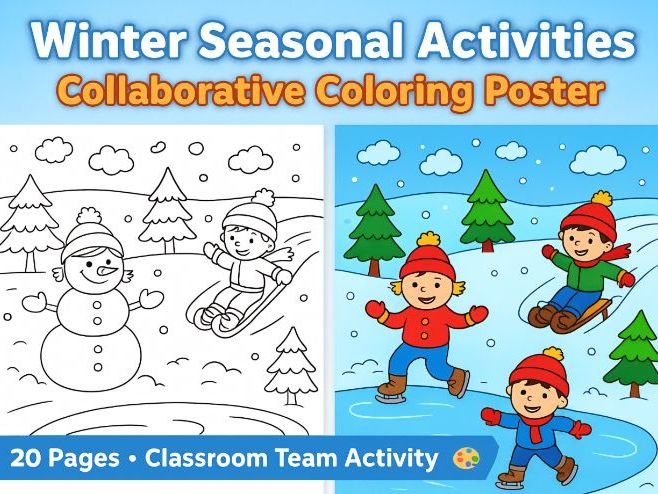 Winter Seasonal Activities
Collaborative Coloring Poster

20 Pages • Classroom Team Activity